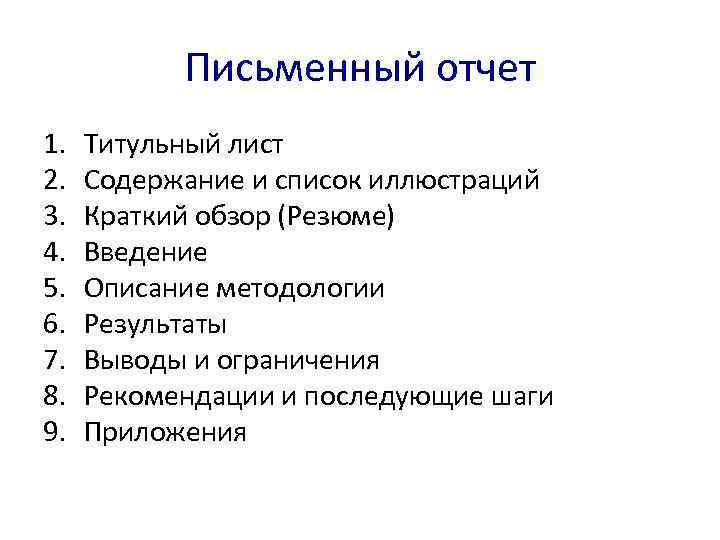 Письменный отчет

1. Титульный лист
2. Содержание и список иллюстраций
3. Краткий обзор (Резюме)
4. Введение
5. Описание методологии
6. Результаты
7. Выводы и ограничения
8. Рекомендации и последующие шаги
9. Приложения